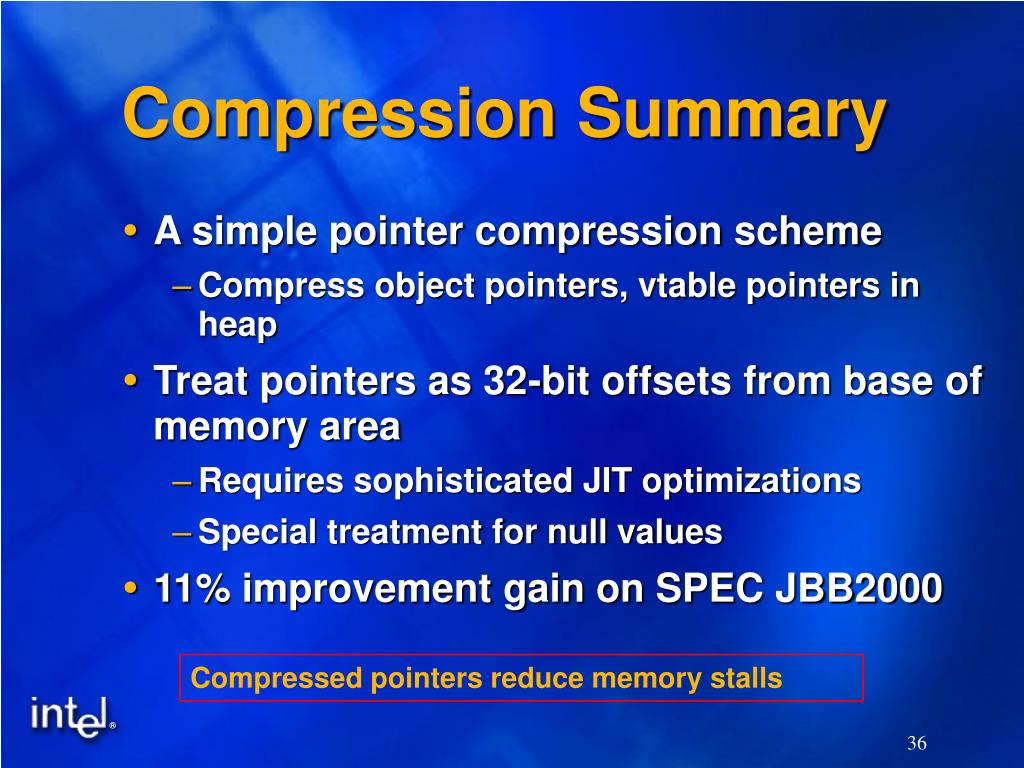 Compression Summary

• A simple pointer compression scheme
– Compress object pointers, vtable pointers in heap
• Treat pointers as 32-bit offsets from base of memory area
– Requires sophisticated JIT optimizations
– Special treatment for null values
• 11% improvement gain on SPEC JBB2000

Compressed pointers reduce memory stalls

intel®

36